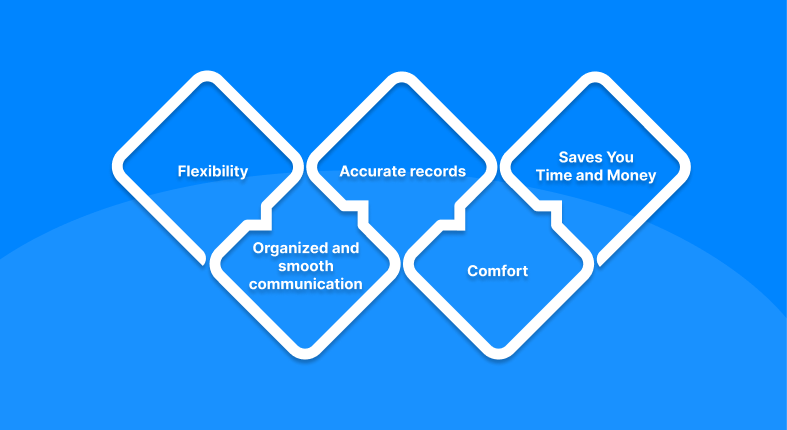 Flexibility

Organized and smooth communication

Accurate records

Comfort

Saves You Time and Money